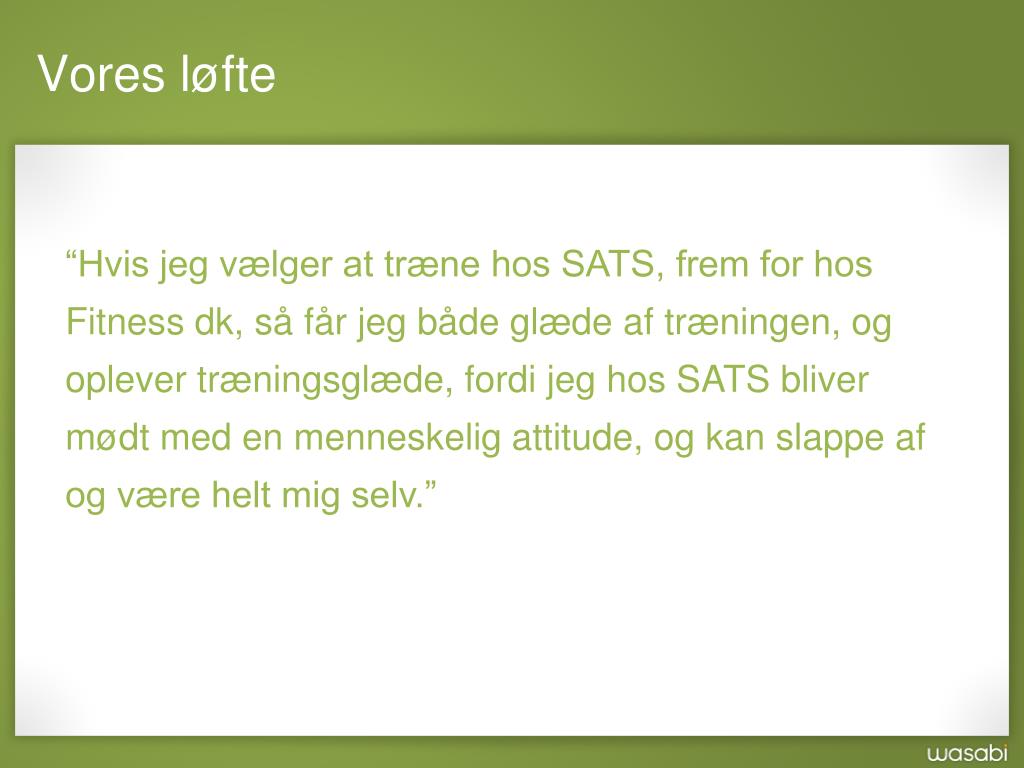 Vores løfte

“Hvis jeg vælger at træne hos SATS, frem for hos Fitness dk, så får jeg både glæde af træningen, og oplever træningsglæde, fordi jeg hos SATS bliver mødt med en menneskelig attitude, og kan slappe af og være helt mig selv.”

wasabi